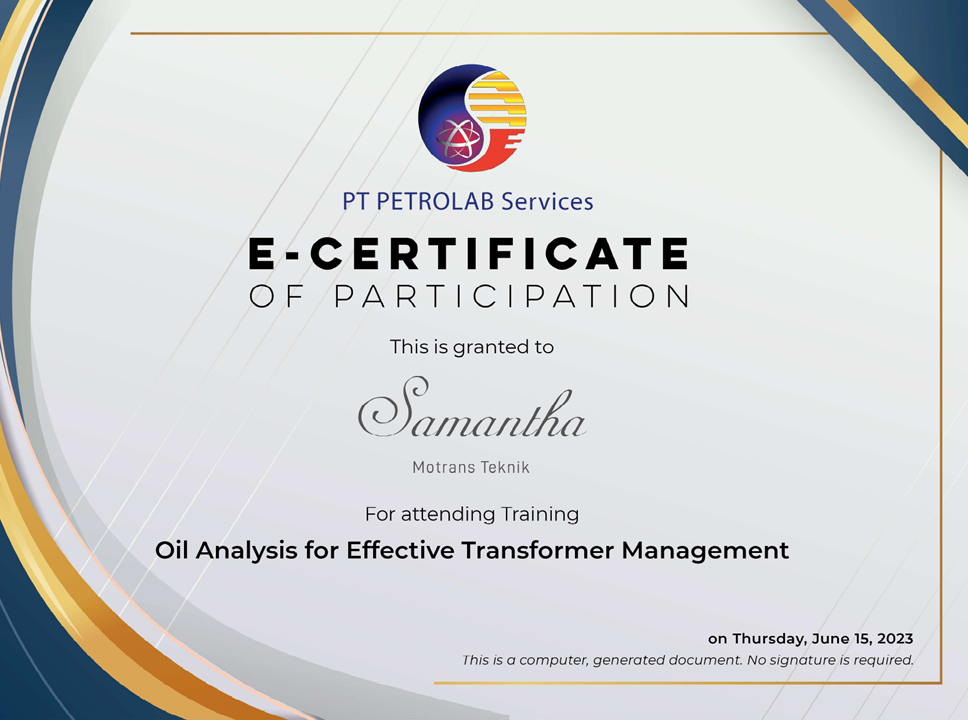 PT PETROLAB Services

E-CERTIFICATE
OF PARTICIPATION

This is granted to

Samantha

Motrans Teknik

For attending Training

Oil Analysis for Effective Transformer Management

on Thursday, June 15, 2023
This is a computer, generated document. No signature is required.